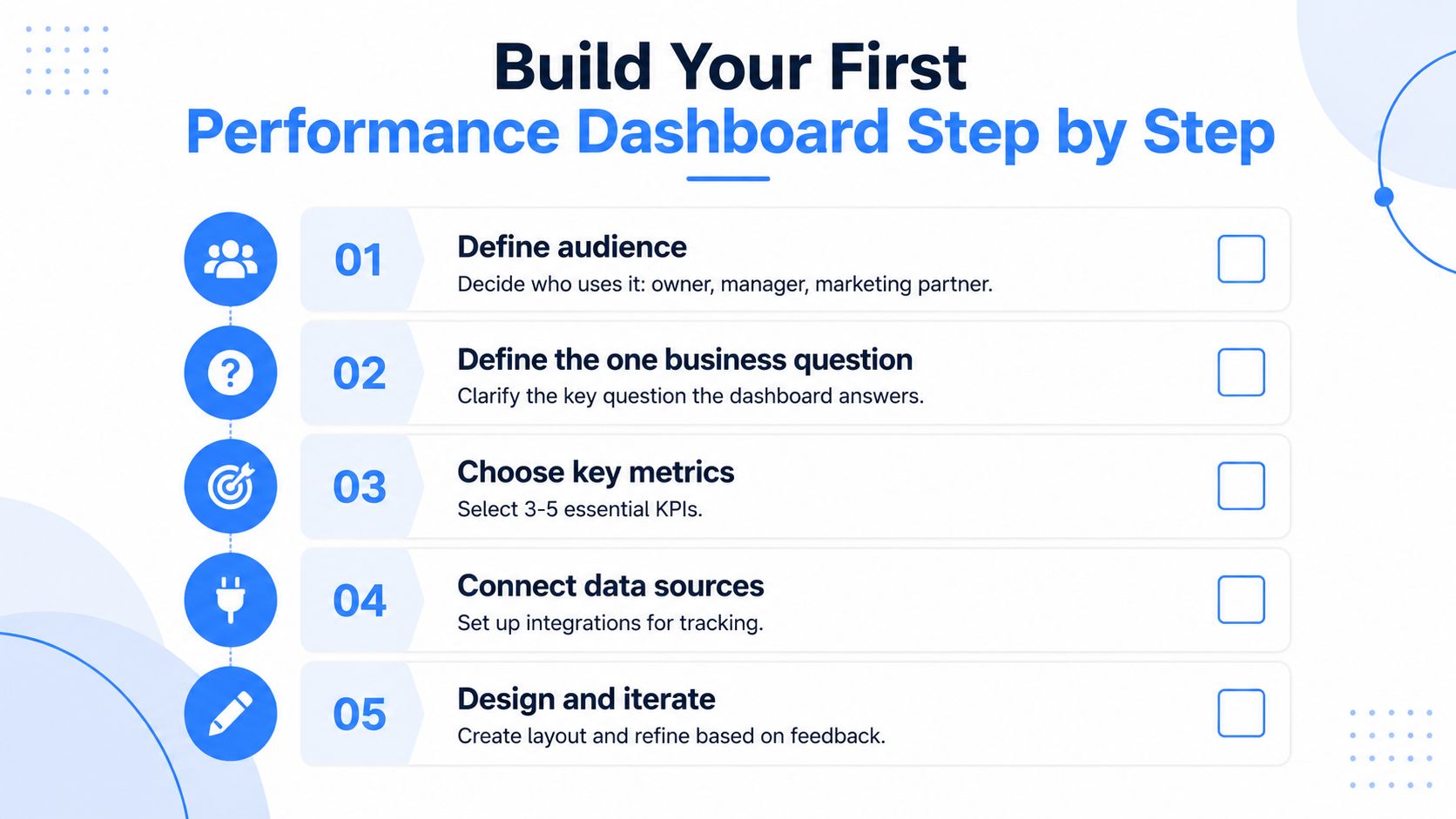 Build Your First
Performance Dashboard Step by Step

01
Define audience
Decide who uses it: owner, manager, marketing partner.

02
Define the one business question
Clarify the key question the dashboard answers.

03
Choose key metrics
Select 3-5 essential KPIs.

04
Connect data sources
Set up integrations for tracking.

05
Design and iterate
Create layout and refine based on feedback.